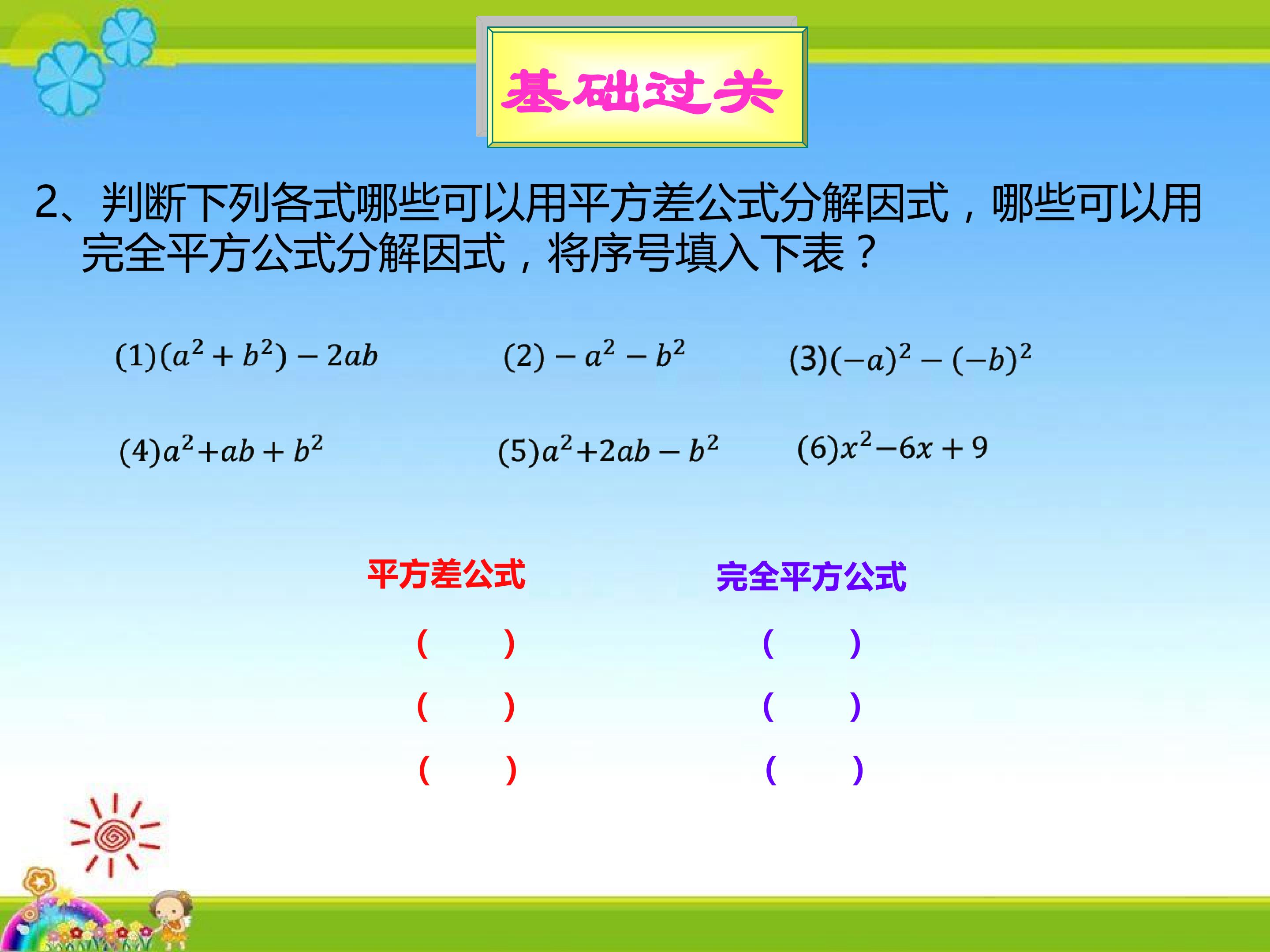 基础过关

2、判断下列各式哪些可以用平方差公式分解因式，哪些可以用完全平方公式分解因式，将序号填入下表？

$(1)(a^2+b^2)-2ab$ $(2)-a^2-b^2$ $(3)(-a)^2-(-b)^2$

$(4)a^2+ab+b^2$ $(5)a^2+2ab-b^2$ $(6)x^2-6x+9$

平方差公式

(　　)

(　　)

(　　)

完全平方公式

(　　)

(　　)

(　　)